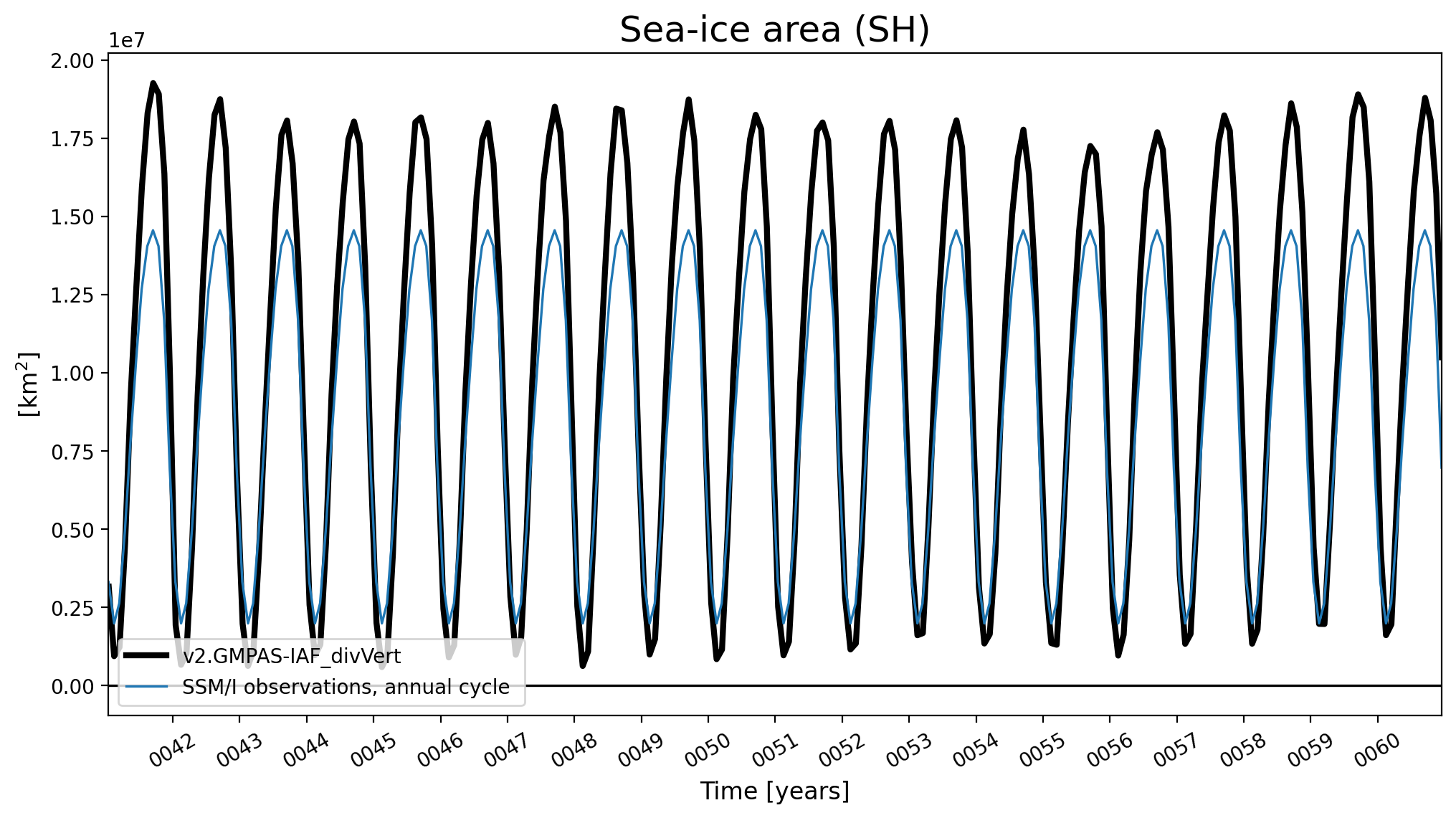 Sea-ice area (SH)

1e7

2.00
1.75
1.50
1.25
1.00
0.75
0.50
0.25
0.00

[km$^2$]

v2.GMPAS-IAF_divVert
SSM/I observations, annual cycle

0042 0043 0044 0045 0046 0047 0048 0049 0050 0051 0052 0053 0054 0055 0056 0057 0058 0059 0060

Time [years]